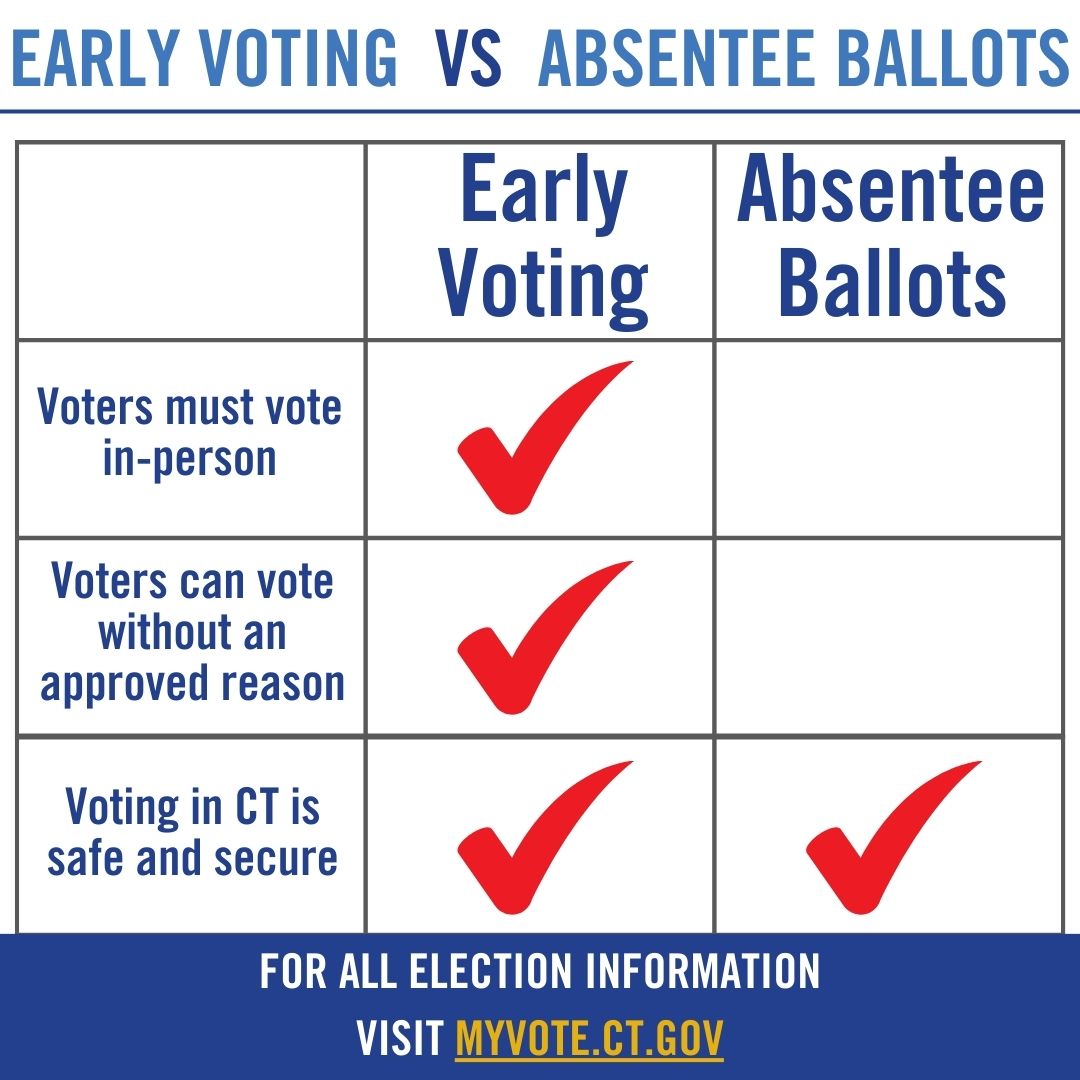 EARLY VOTING VS ABSENTEE BALLOTS

| | Early Voting | Absentee Ballots |
|---|---|---|
| Voters must vote in-person | ✓ | |
| Voters can vote without an approved reason | ✓ | |
| Voting in CT is safe and secure | ✓ | ✓ |

FOR ALL ELECTION INFORMATION
VISIT MYVOTE.CT.GOV